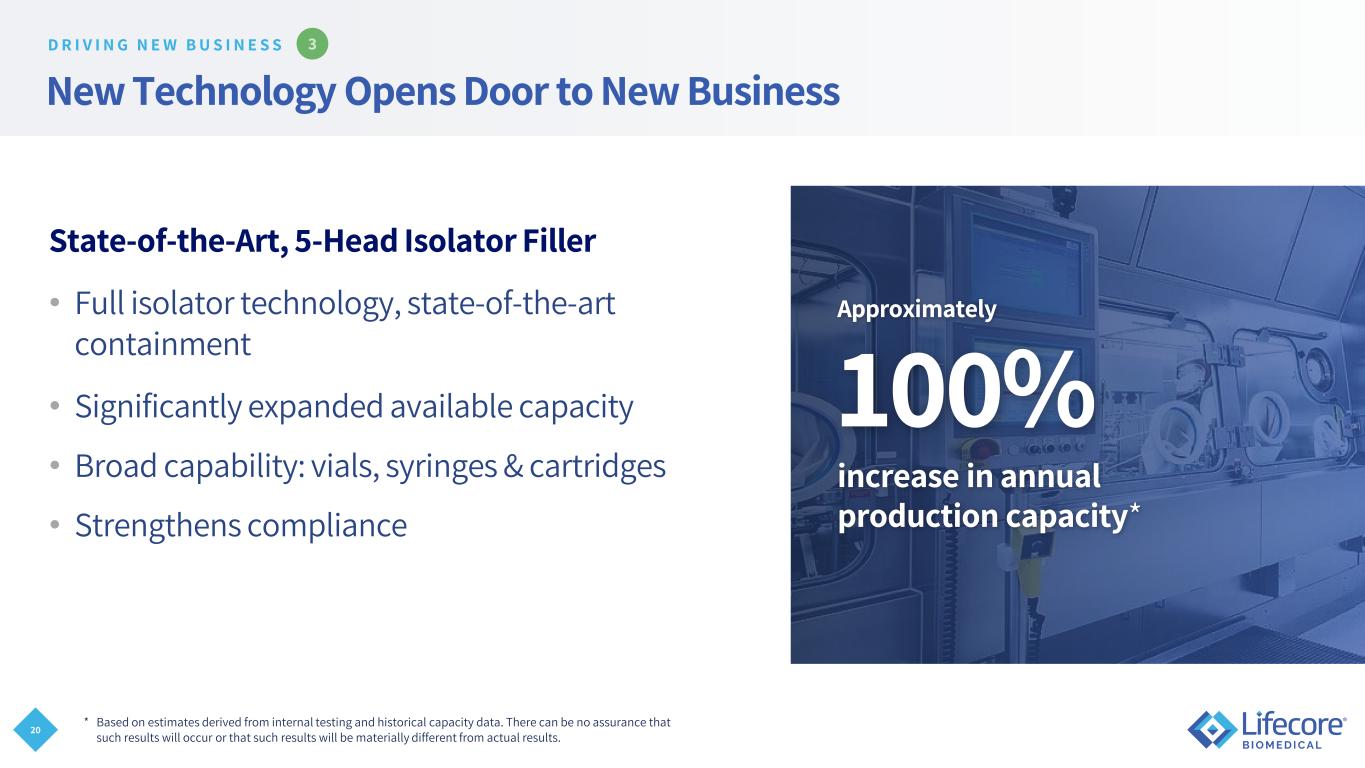 DRIVING NEW BUSINESS 3

New Technology Opens Door to New Business

State-of-the-Art, 5-Head Isolator Filler

• Full isolator technology, state-of-the-art containment

• Significantly expanded available capacity

• Broad capability: vials, syringes & cartridges

• Strengthens compliance

Approximately

100%

increase in annual production capacity*

20

* Based on estimates derived from internal testing and historical capacity data. There can be no assurance that such results will occur or that such results will be materially different from actual results.

Lifecore BIOMEDICAL